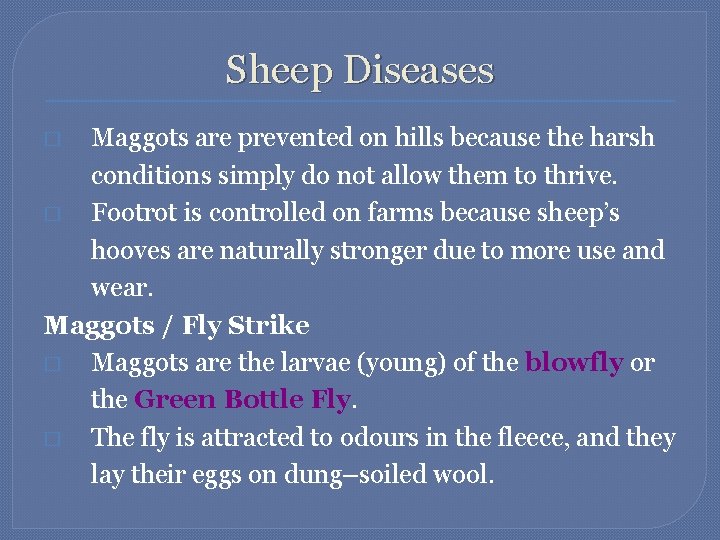 Sheep Diseases

□ Maggots are prevented on hills because the harsh conditions simply do not allow them to thrive.

□ Footrot is controlled on farms because sheep's hooves are naturally stronger due to more use and wear.

Maggots / Fly Strike

□ Maggots are the larvae (young) of the blowfly or the Green Bottle Fly.

□ The fly is attracted to odours in the fleece, and they lay their eggs on dung–soiled wool.